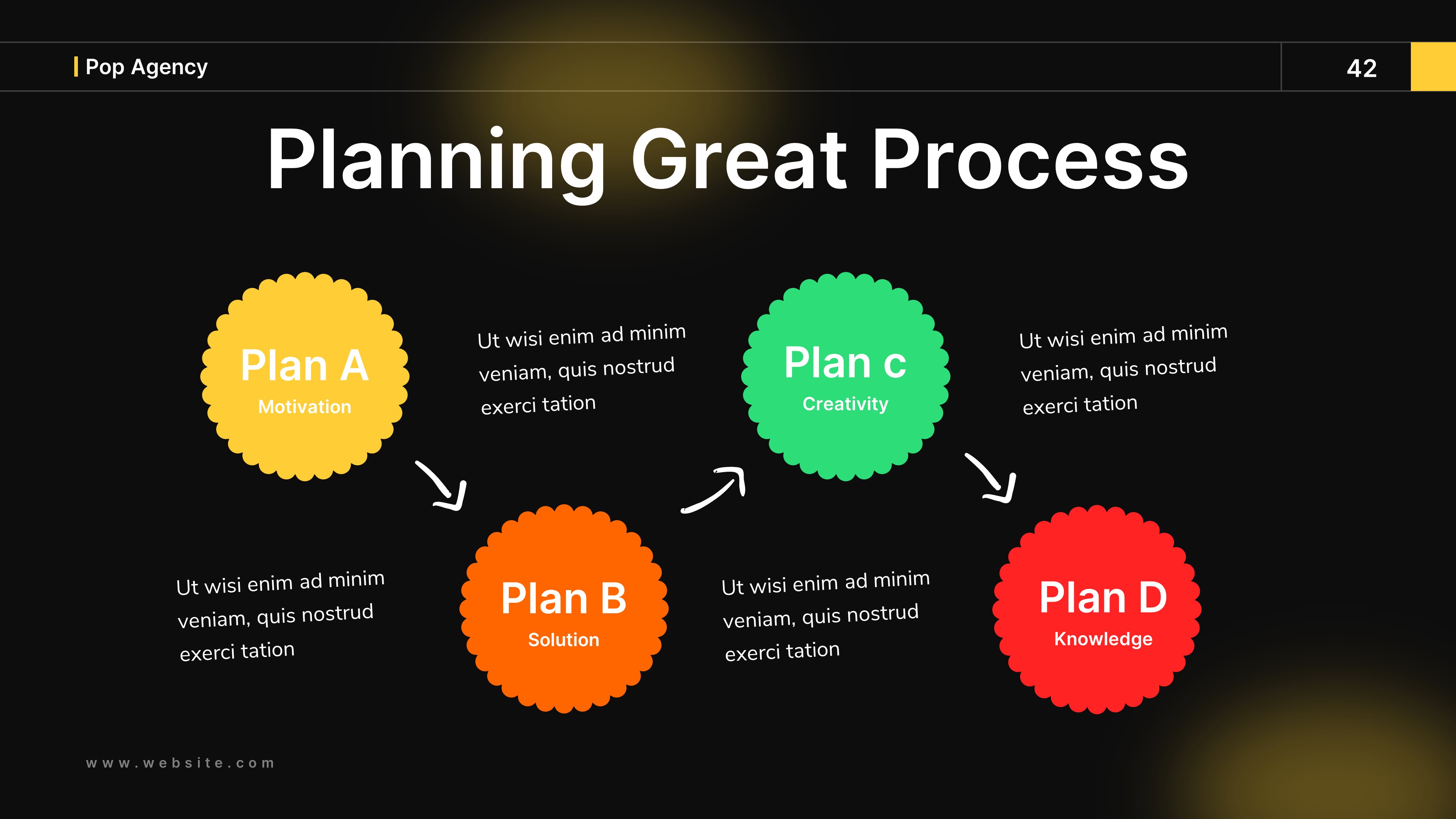 Pop Agency

42

Planning Great Process

Plan A
Motivation

Ut wisi enim ad minim veniam, quis nostrud exerci tation

Plan c
Creativity

Ut wisi enim ad minim veniam, quis nostrud exerci tation

Ut wisi enim ad minim veniam, quis nostrud exerci tation

Plan B
Solution

Ut wisi enim ad minim veniam, quis nostrud exerci tation

Plan D
Knowledge

www.website.com